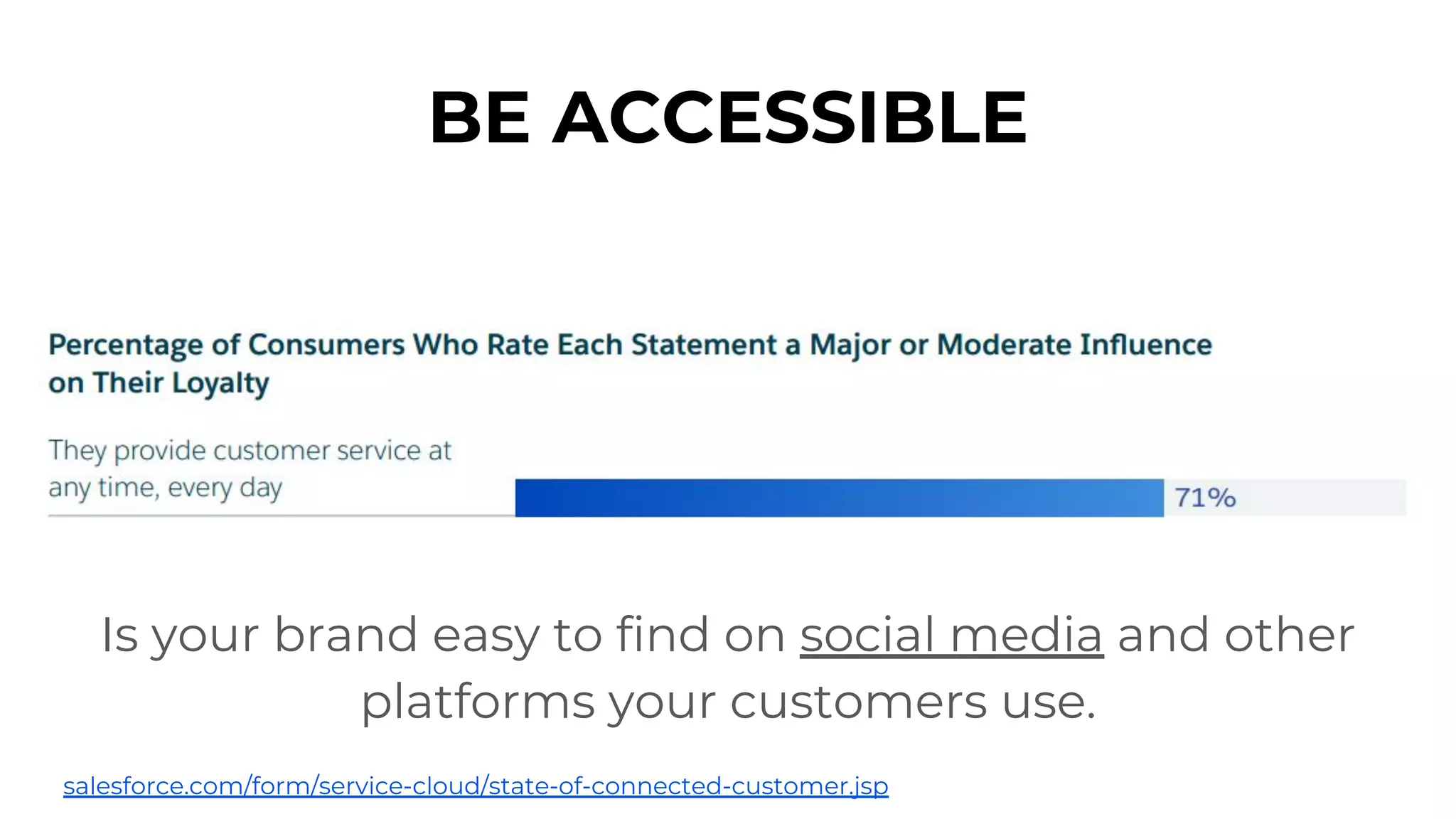 BE ACCESSIBLE

Percentage of Consumers Who Rate Each Statement a Major or Moderate Influence on Their Loyalty

They provide customer service at any time, every day

71%

Is your brand easy to find on social media and other platforms your customers use.

salesforce.com/form/service-cloud/state-of-connected-customer.jsp